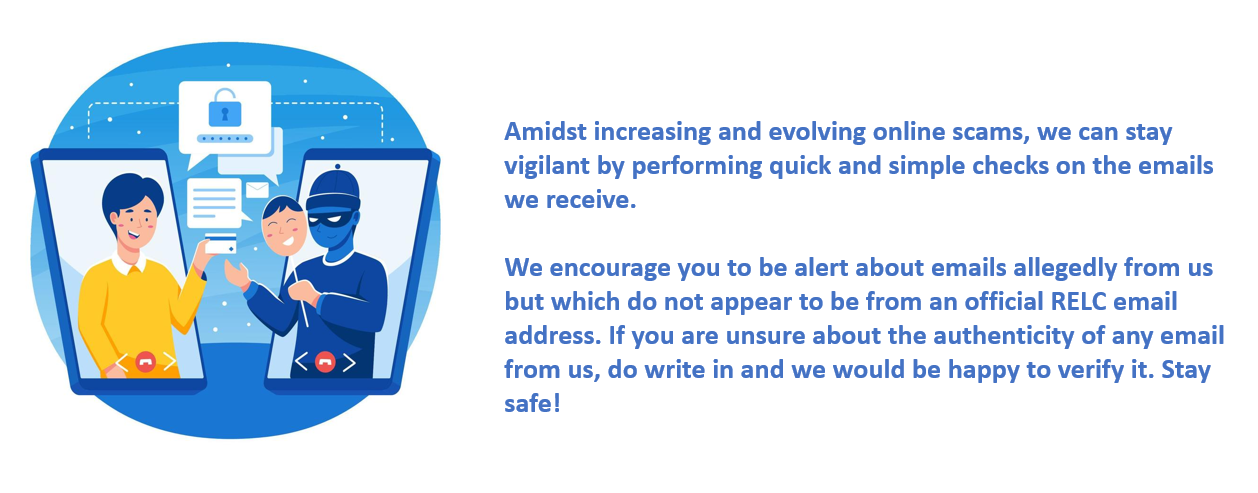 Amidst increasing and evolving online scams, we can stay vigilant by performing quick and simple checks on the emails we receive.

We encourage you to be alert about emails allegedly from us but which do not appear to be from an official RELC email address. If you are unsure about the authenticity of any email from us, do write in and we would be happy to verify it. Stay safe!